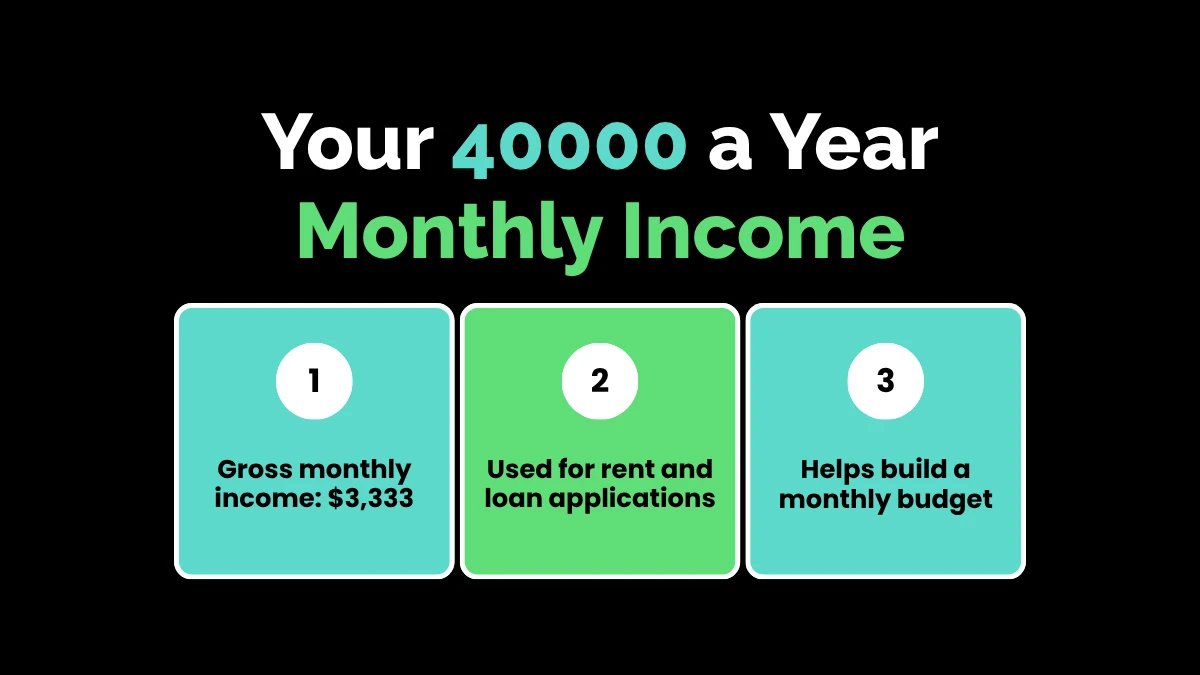 Your 40000 a Year Monthly Income

1

Gross monthly income: \$3,333

2

Used for rent and loan applications

3

Helps build a monthly budget